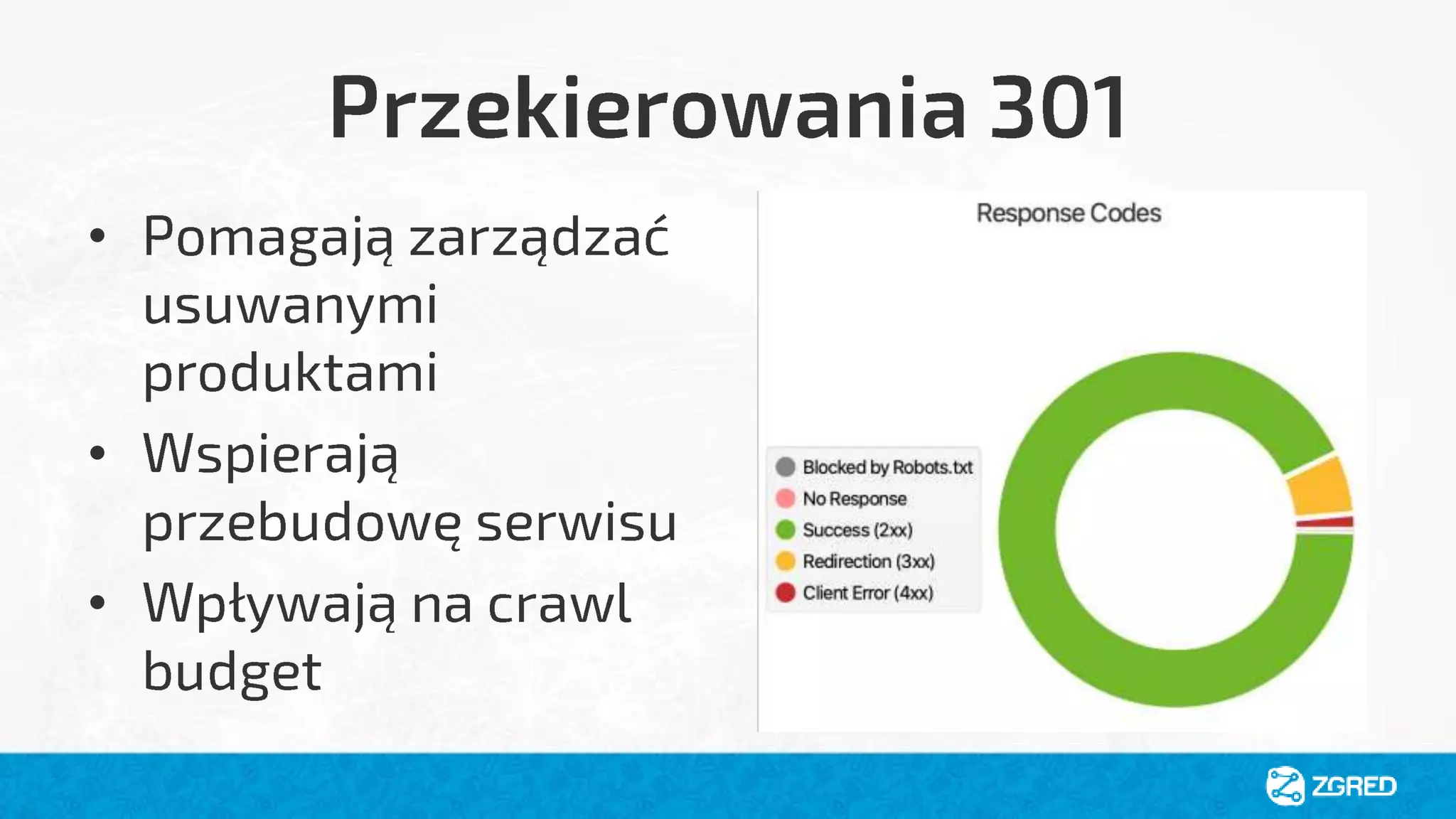 Przekierowania 301

• Pomagają zarządzać usuwanymi produktami
• Wspierają przebudowę serwisu
• Wpływają na crawl budget

Response Codes

Blocked by Robots.txt
No Response
Success (2xx)
Redirection (3xx)
Client Error (4xx)

ZGRED